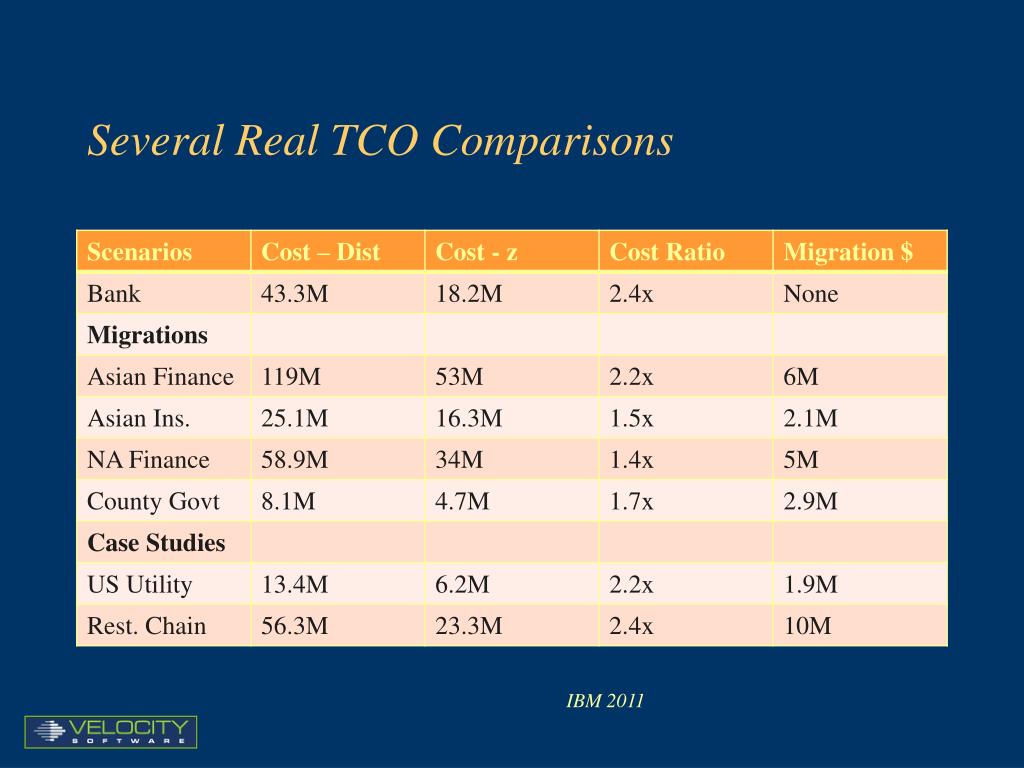 Several Real TCO Comparisons

| Scenarios | Cost – Dist | Cost - z | Cost Ratio | Migration $ |
|---|---|---|---|---|
| Bank | 43.3M | 18.2M | 2.4x | None |
| **Migrations** | | | | |
| Asian Finance | 119M | 53M | 2.2x | 6M |
| Asian Ins. | 25.1M | 16.3M | 1.5x | 2.1M |
| NA Finance | 58.9M | 34M | 1.4x | 5M |
| County Govt | 8.1M | 4.7M | 1.7x | 2.9M |
| **Case Studies** | | | | |
| US Utility | 13.4M | 6.2M | 2.2x | 1.9M |
| Rest. Chain | 56.3M | 23.3M | 2.4x | 10M |

IBM 2011

VELOCITY SOFTWARE